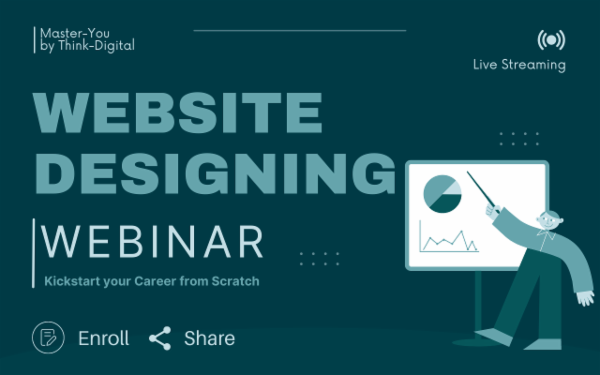 Master-You
by Think-Digital

Live Streaming

WEBSITE DESIGNING

WEBINAR

Kickstart your Career from Scratch

Enroll Share